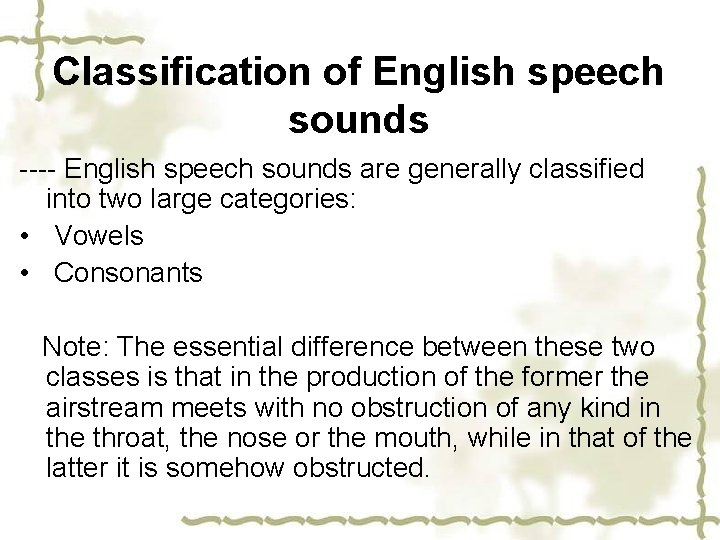 Classification of English speech sounds

---- English speech sounds are generally classified into two large categories:

• Vowels
• Consonants

Note: The essential difference between these two classes is that in the production of the former the airstream meets with no obstruction of any kind in the throat, the nose or the mouth, while in that of the latter it is somehow obstructed.